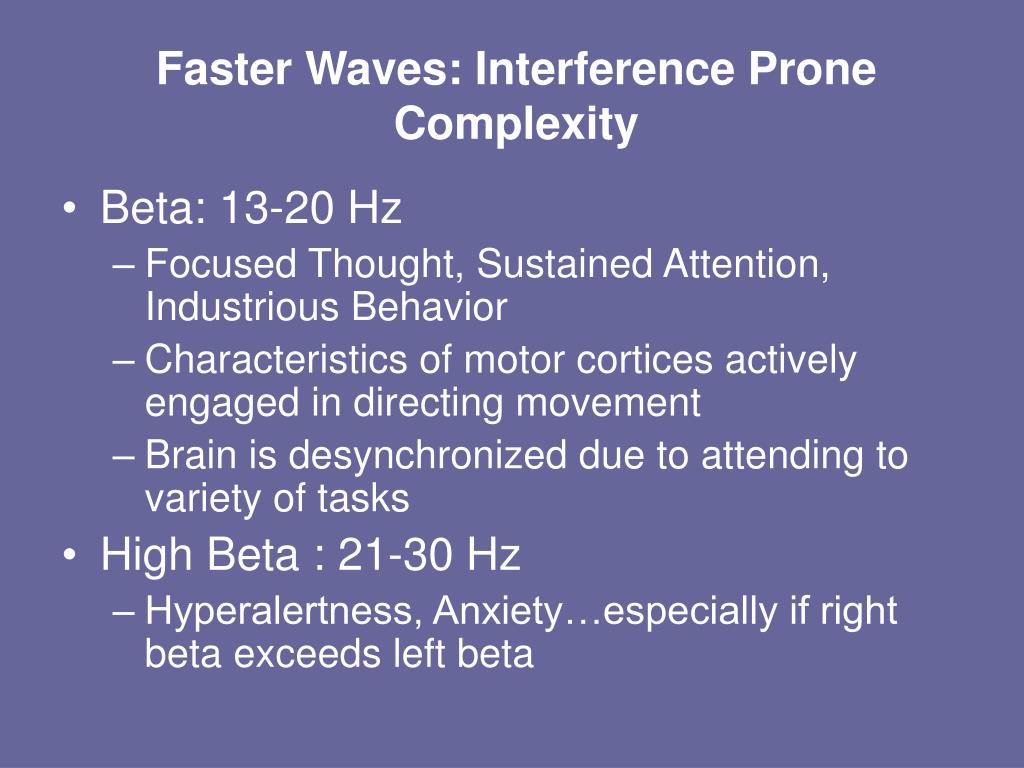 Faster Waves: Interference Prone Complexity

• Beta: 13-20 Hz
– Focused Thought, Sustained Attention, Industrious Behavior
– Characteristics of motor cortices actively engaged in directing movement
– Brain is desynchronized due to attending to variety of tasks
• High Beta : 21-30 Hz
– Hyperalertness, Anxiety…especially if right beta exceeds left beta